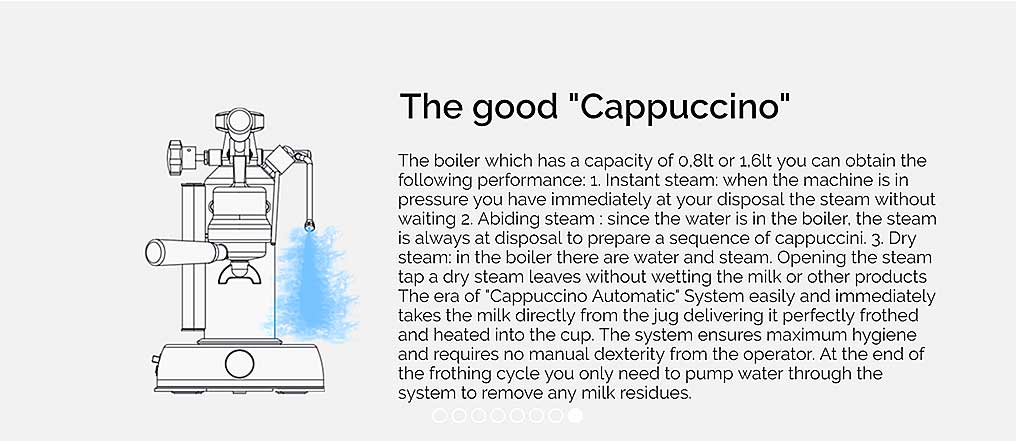 The good "Cappuccino"

The boiler which has a capacity of 0,8lt or 1,6lt you can obtain the following performance: 1. Instant steam: when the machine is in pressure you have immediately at your disposal the steam without waiting 2. Abiding steam : since the water is in the boiler, the steam is always at disposal to prepare a sequence of cappuccini. 3. Dry steam: in the boiler there are water and steam. Opening the steam tap a dry steam leaves without wetting the milk or other products The era of "Cappuccino Automatic" System easily and immediately takes the milk directly from the jug delivering it perfectly frothed and heated into the cup. The system ensures maximum hygiene and requires no manual dexterity from the operator. At the end of the frothing cycle you only need to pump water through the system to remove any milk residues.